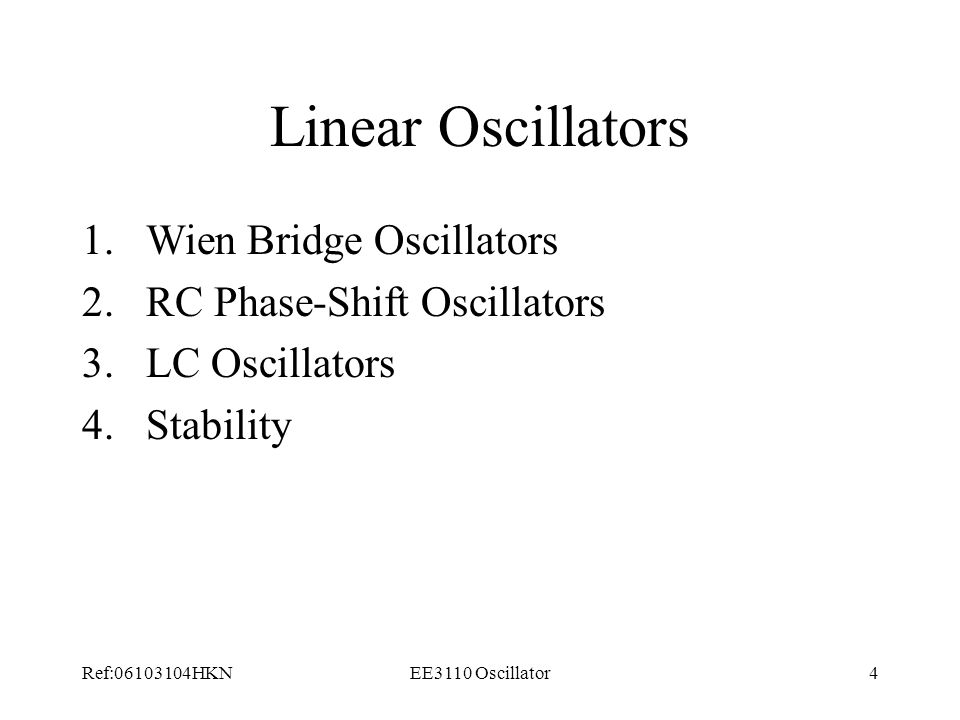 Linear Oscillators

1. Wien Bridge Oscillators
2. RC Phase-Shift Oscillators
3. LC Oscillators
4. Stability

Ref:06103104HKN EE3110 Oscillator 4